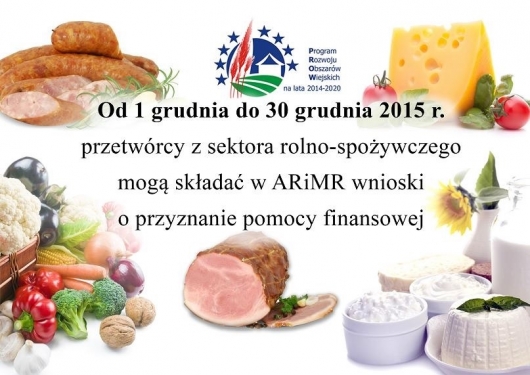 Program Rozwoju Obszarów Wiejskich na lata 2014-2020

Od 1 grudnia do 30 grudnia 2015 r.

przetwórcy z sektora rolno-spożywczego mogą składać w ARiMR wnioski o przyznanie pomocy finansowej